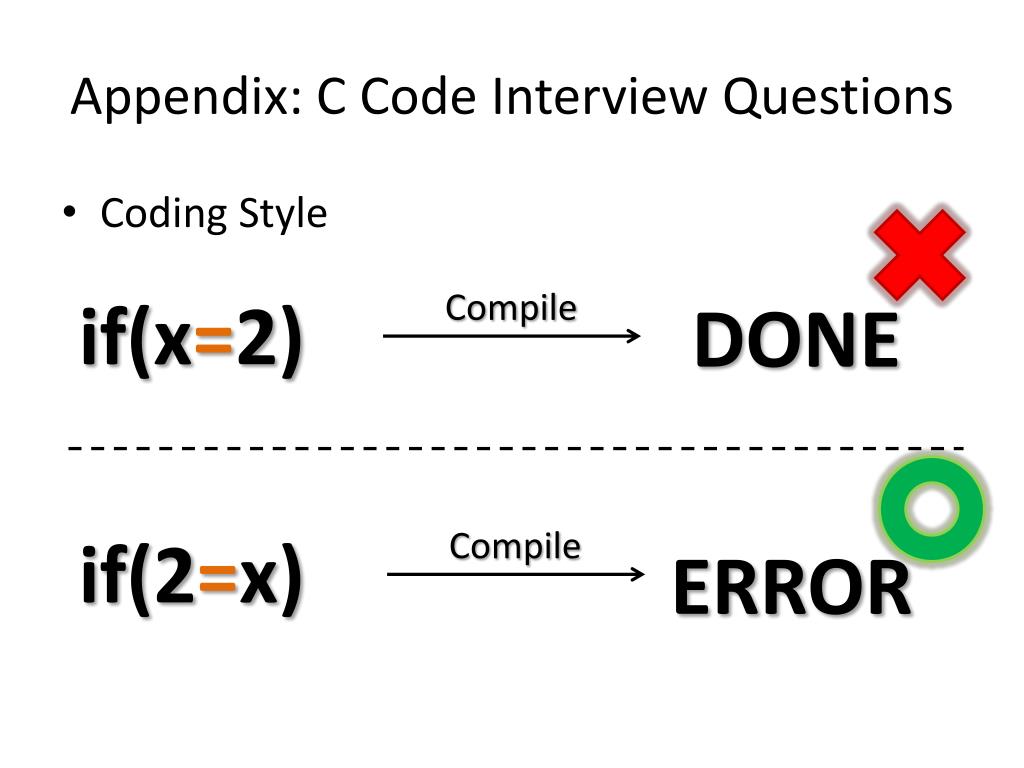 Appendix: C Code Interview Questions

• Coding Style

if(x=2) Compile DONE

if(2=x) Compile ERROR